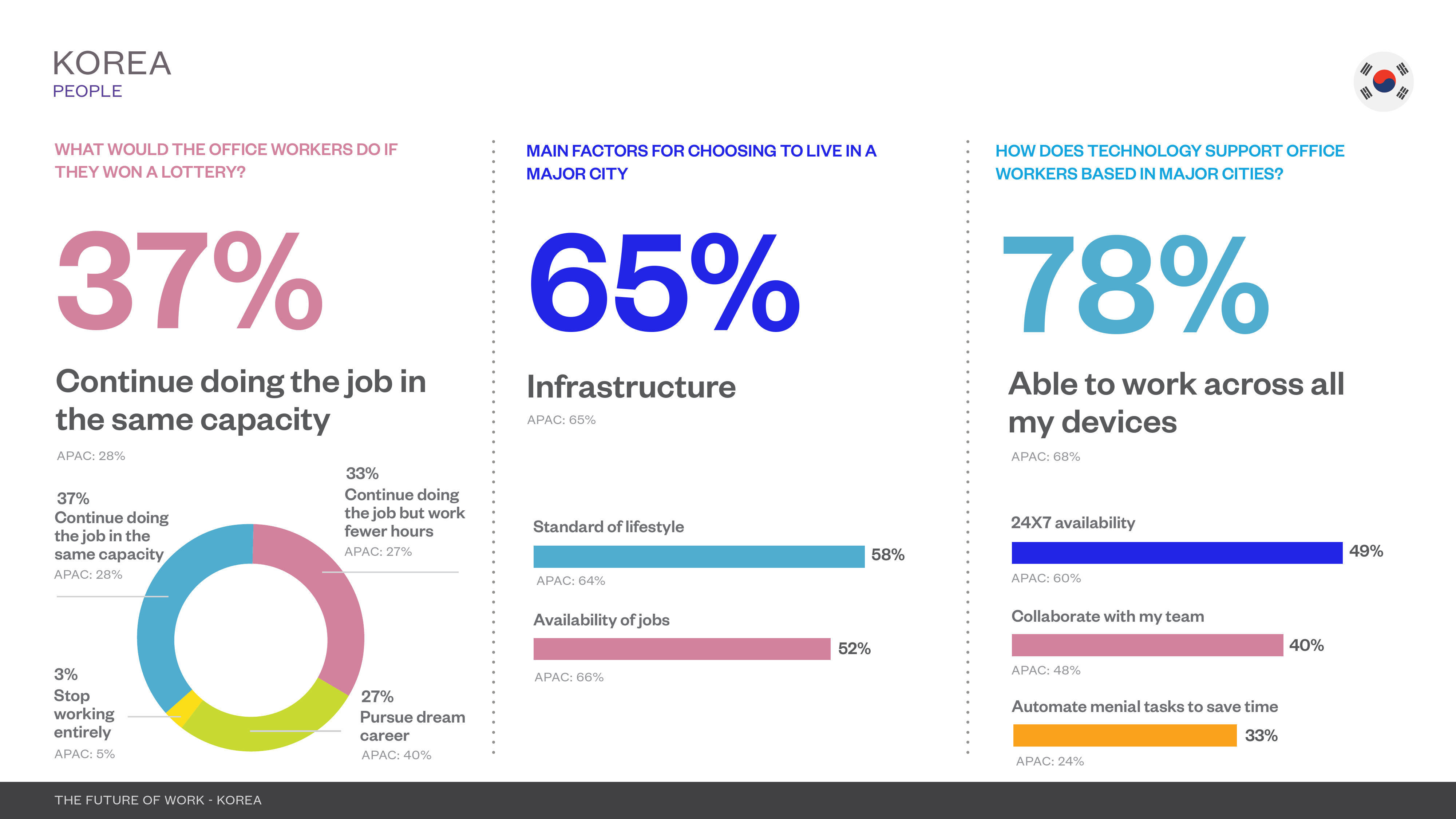 KOREA
PEOPLE

WHAT WOULD THE OFFICE WORKERS DO IF THEY WON A LOTTERY?

37%

Continue doing the job in the same capacity

APAC: 28%

37%
Continue doing the job in the same capacity
APAC: 28%

33%
Continue doing the job but work fewer hours
APAC: 27%

3%
Stop working entirely
APAC: 5%

27%
Pursue dream career
APAC: 40%

MAIN FACTORS FOR CHOOSING TO LIVE IN A MAJOR CITY

65%

Infrastructure

APAC: 65%

Standard of lifestyle
58%
APAC: 64%

Availability of jobs
52%
APAC: 66%

HOW DOES TECHNOLOGY SUPPORT OFFICE WORKERS BASED IN MAJOR CITIES?

78%

Able to work across all my devices

APAC: 68%

24X7 availability
49%
APAC: 60%

Collaborate with my team
40%
APAC: 48%

Automate menial tasks to save time
33%
APAC: 24%

THE FUTURE OF WORK - KOREA